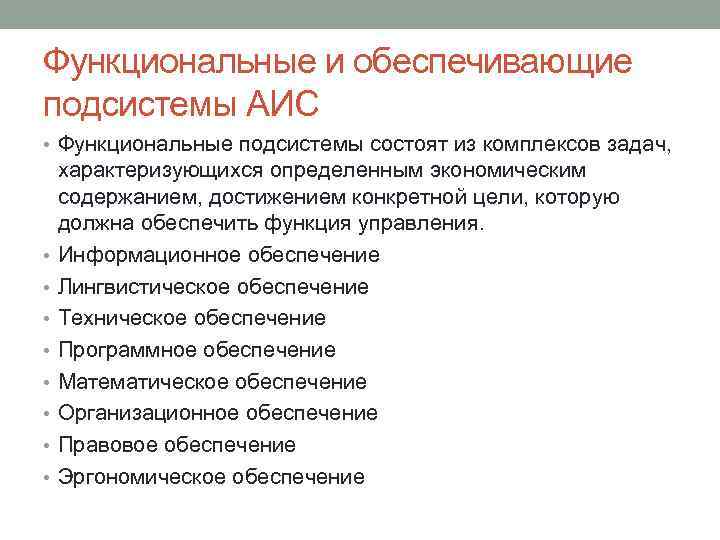 Функциональные и обеспечивающие подсистемы АИС

• Функциональные подсистемы состоят из комплексов задач, характеризующихся определенным экономическим содержанием, достижением конкретной цели, которую должна обеспечить функция управления.
• Информационное обеспечение
• Лингвистическое обеспечение
• Техническое обеспечение
• Программное обеспечение
• Математическое обеспечение
• Организационное обеспечение
• Правовое обеспечение
• Эргономическое обеспечение